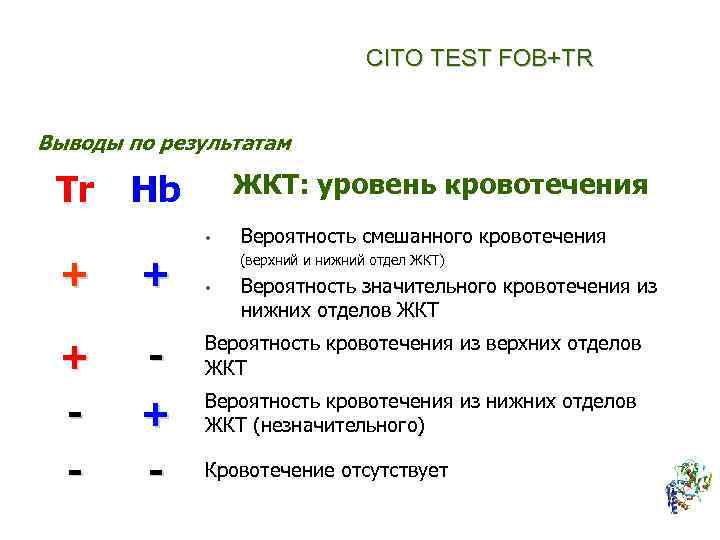 CITO TEST FOB+TR

Выводы по результатам

| Tr | Hb | ЖКТ: уровень кровотечения |
|---|---|---|
| + | + | • Вероятность смешанного кровотечения (верхний и нижний отдел ЖКТ) • Вероятность значительного кровотечения из нижних отделов ЖКТ |
| + | - | Вероятность кровотечения из верхних отделов ЖКТ |
| - | + | Вероятность кровотечения из нижних отделов ЖКТ (незначительного) |
| - | - | Кровотечение отсутствует |